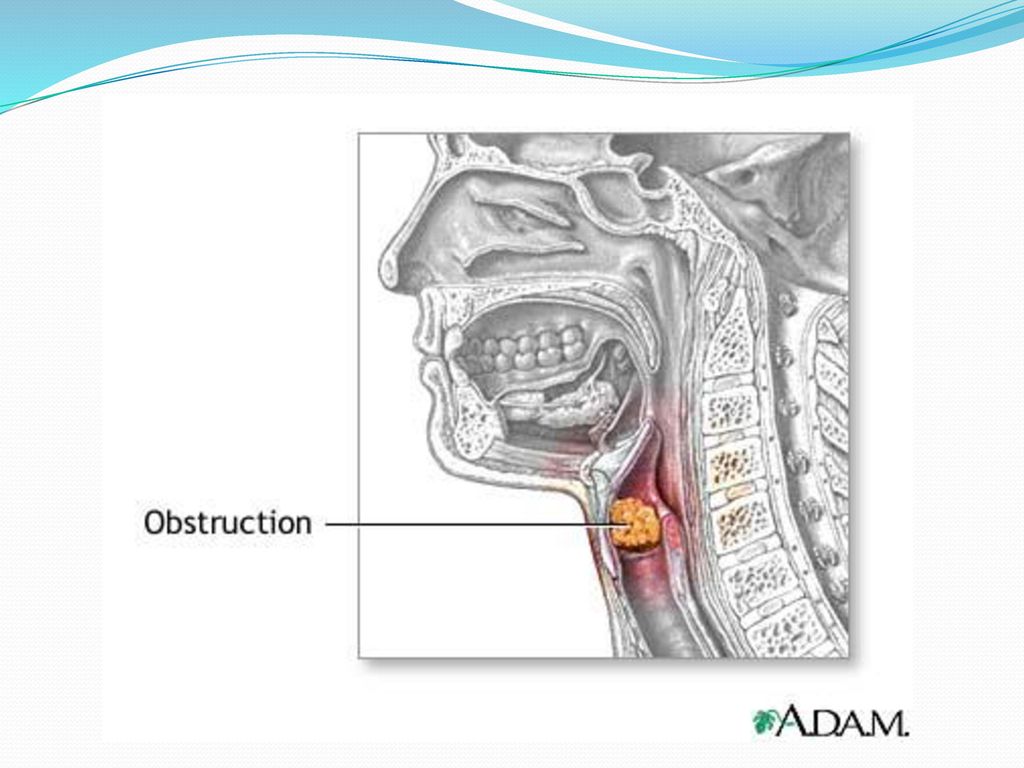 Obstruction

A.D.A.M.